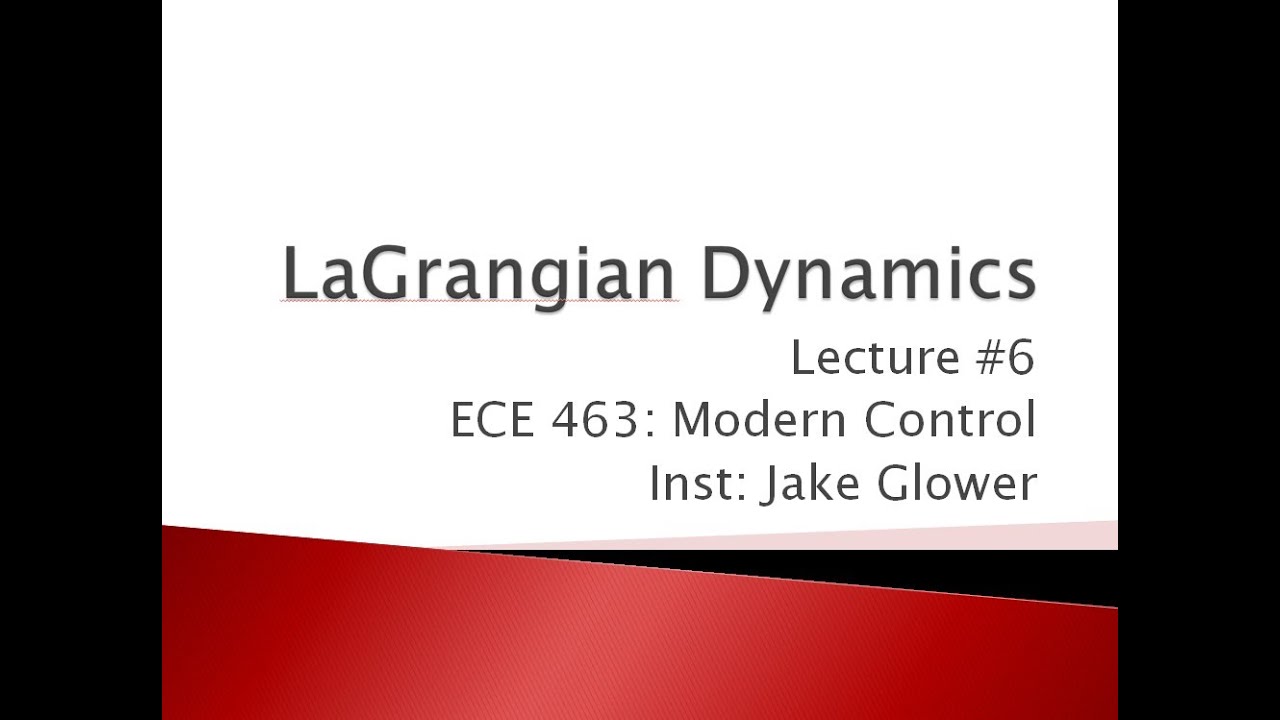 LaGrangian Dynamics

Lecture #6
ECE 463: Modern Control
Inst: Jake Glower